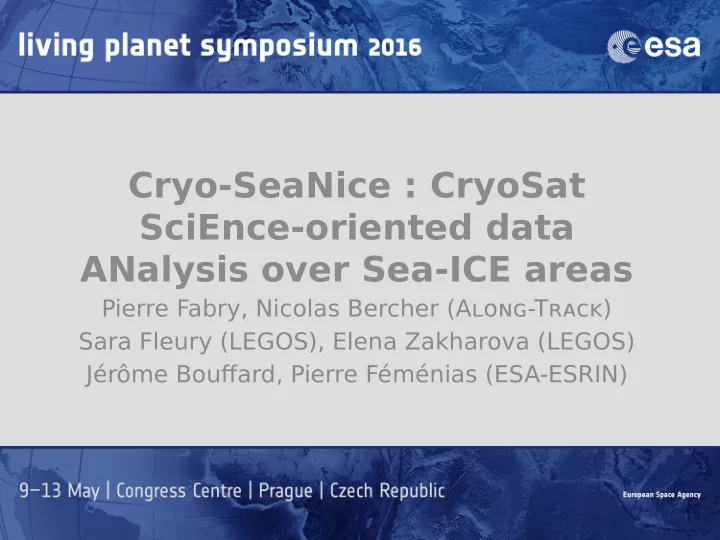 living planet symposium 2016

esa

Cryo-SeaNice : CryoSat SciEnce-oriented data ANalysis over Sea-ICE areas

Pierre Fabry, Nicolas Bercher (ALONG-TRACK)
Sara Fleury (LEGOS), Elena Zakharova (LEGOS)
Jérôme Bouffard, Pierre Féménias (ESA-ESRIN)

9–13 May | Congress Centre | Prague | Czech Republic

European Space Agency